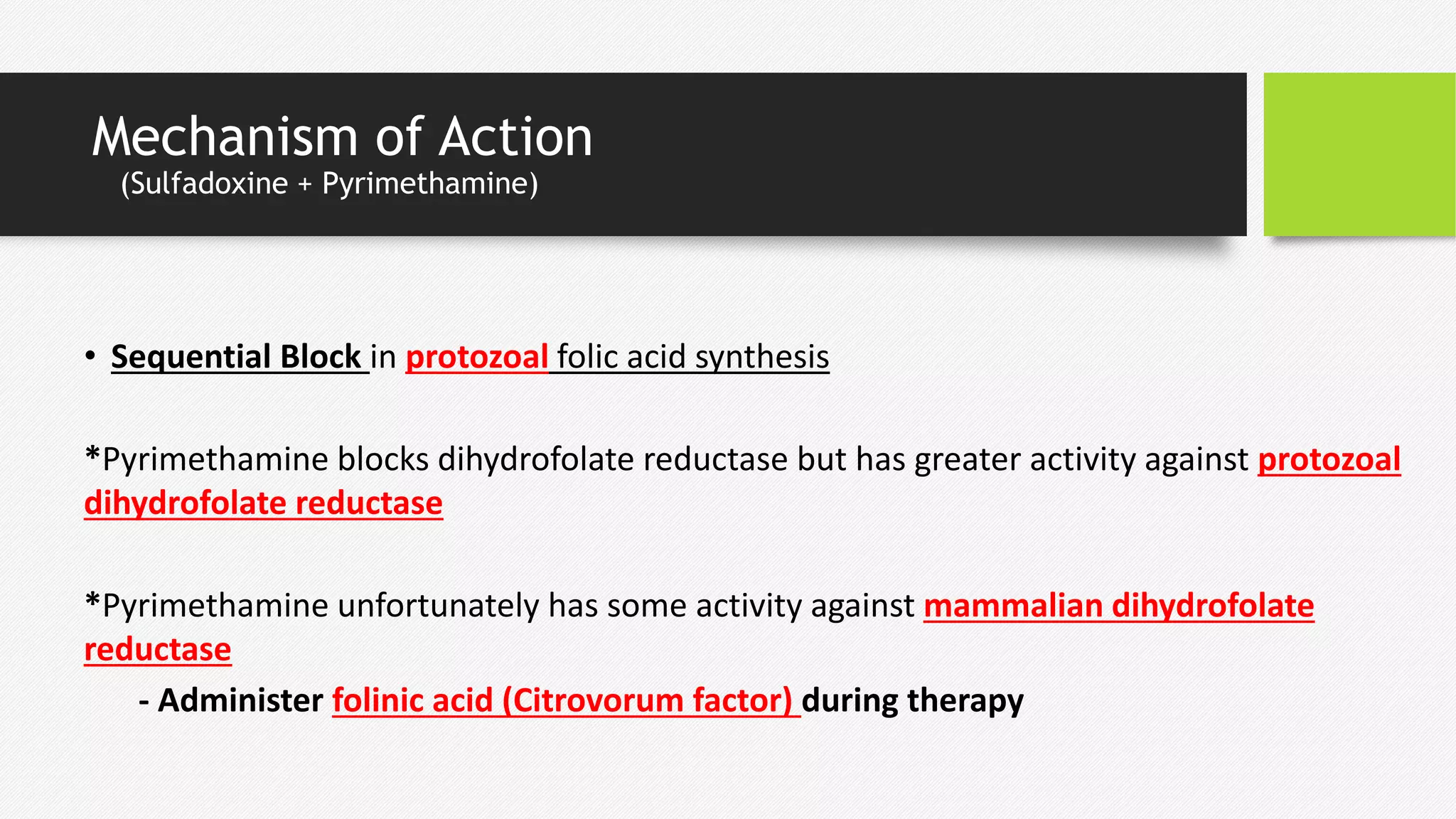 Mechanism of Action
(Sulfadoxine + Pyrimethamine)

• Sequential Block in protozoal folic acid synthesis

*Pyrimethamine blocks dihydrofolate reductase but has greater activity against protozoal dihydrofolate reductase

*Pyrimethamine unfortunately has some activity against mammalian dihydrofolate reductase

- Administer folinic acid (Citrovorum factor) during therapy